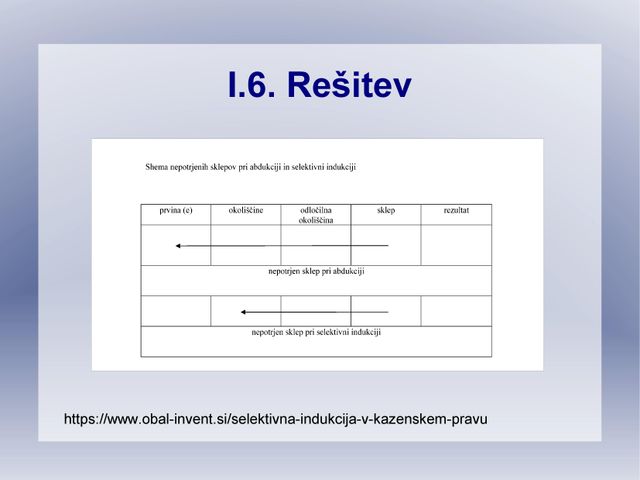 I.6. Rešitev

Shema nepotrjenih sklepov pri abdukciji in selektivni indukciji

| prvina (e) | okoliščine | odločilna okoliščina | sklep | rezultat |
|---|---|---|---|---|
| | | | | |
| nepotrjen sklep pri abdukciji | | | | |
| | | | | |
| nepotrjen sklep pri selektivni indukciji | | | | |

https://www.obal-invent.si/selektivna-indukcija-v-kazenskem-pravu